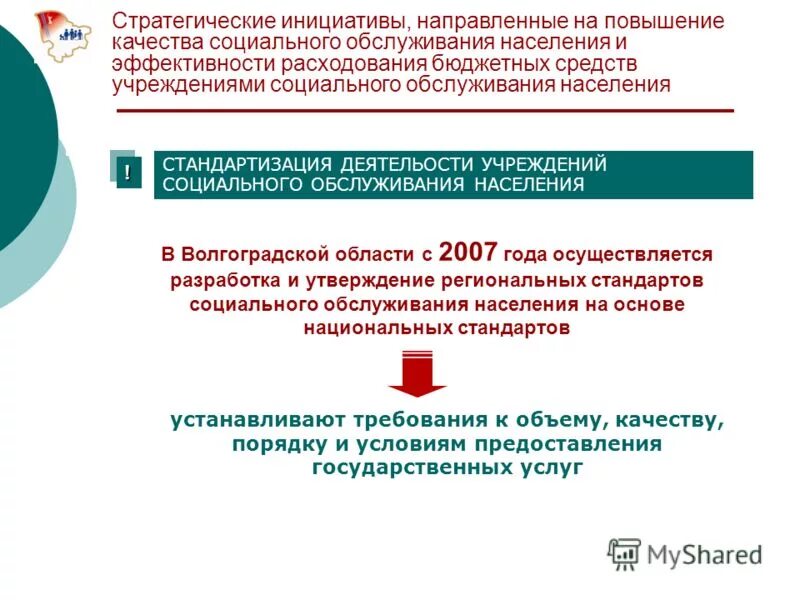 Стратегические инициативы, направленные на повышение качества социального обслуживания населения и эффективности расходования бюджетных средств учреждениями социального обслуживания населения

!

СТАНДАРТИЗАЦИЯ ДЕЯТЕЛЬОСТИ УЧРЕЖДЕНИЙ СОЦИАЛЬНОГО ОБСЛУЖИВАНИЯ НАСЕЛЕНИЯ

В Волгоградской области с 2007 года осуществляется разработка и утверждение региональных стандартов социального обслуживания населения на основе национальных стандартов

устанавливают требования к объему, качеству, порядку и условиям предоставления государственных услуг

MyShared